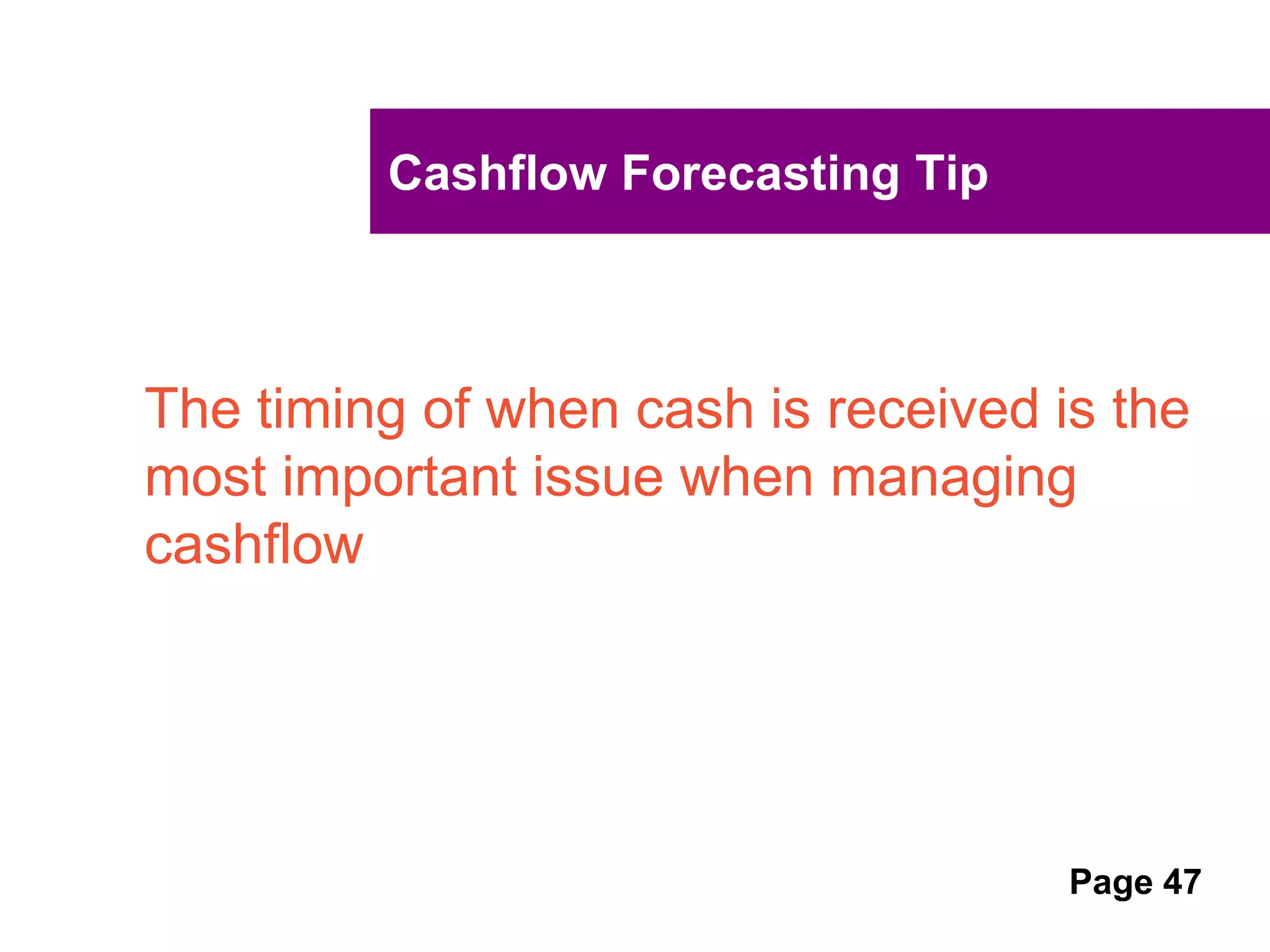 Cashflow Forecasting Tip

The timing of when cash is received is the most important issue when managing cashflow

Page 47